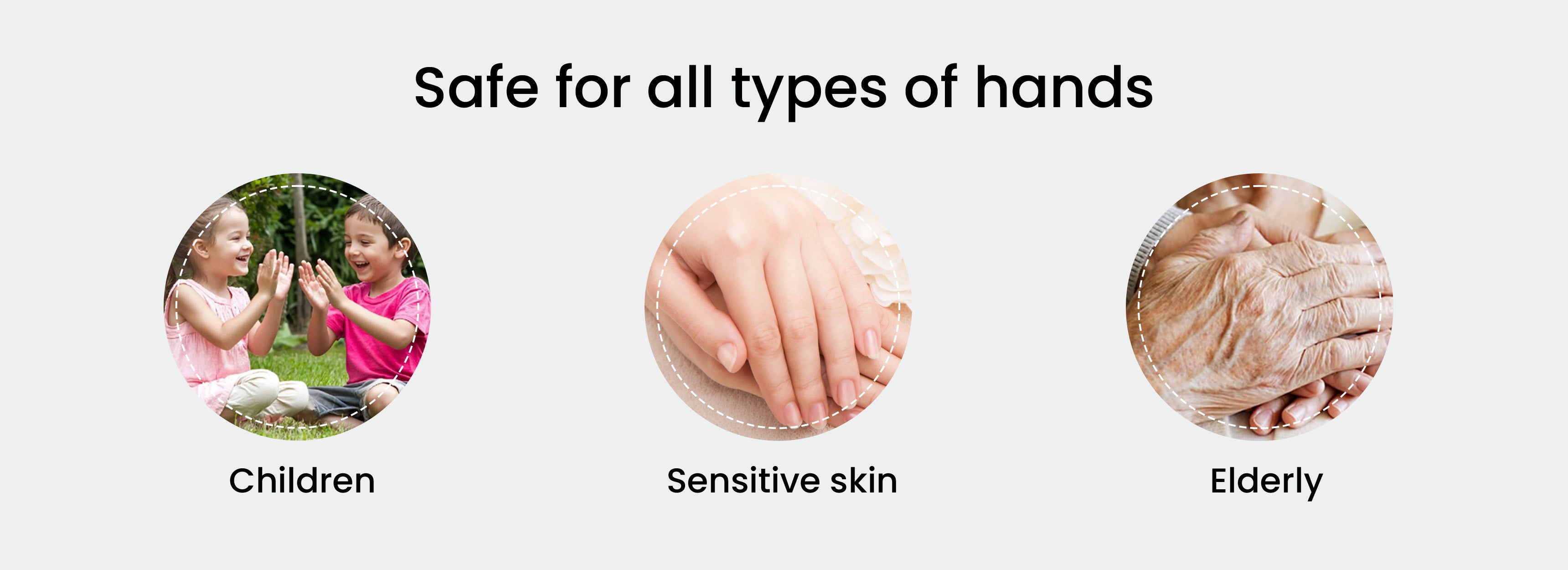 Safe for all types of hands

Children

Sensitive skin

Elderly